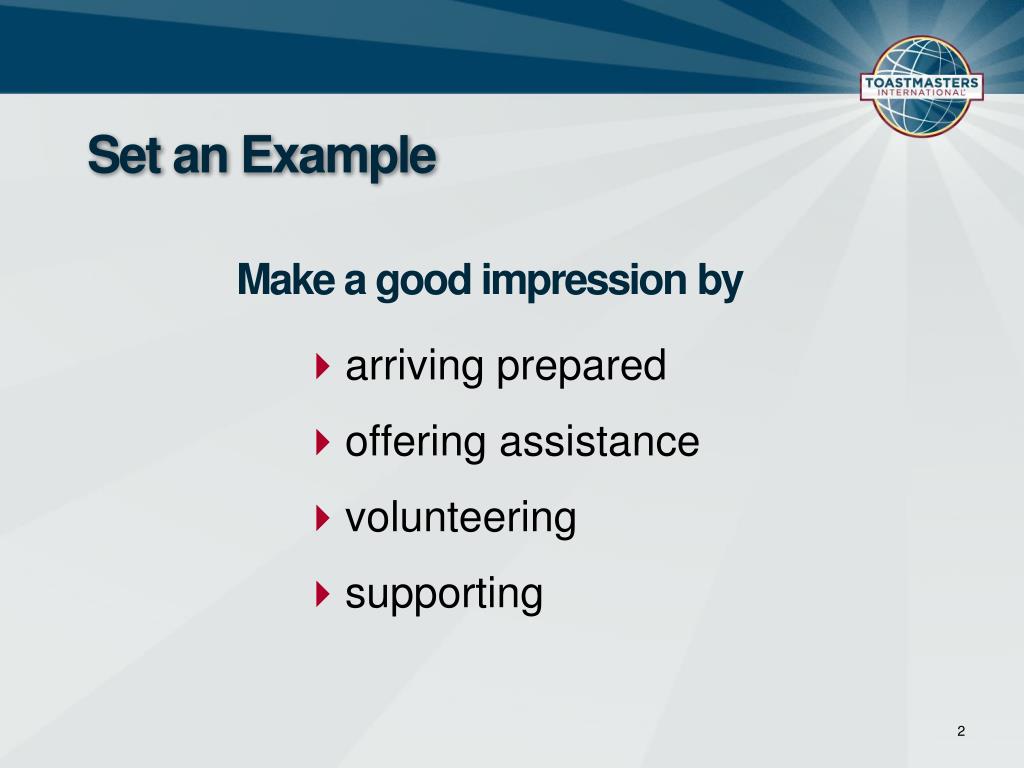 TOASTMASTERS INTERNATIONAL

Set an Example

Make a good impression by

arriving prepared

offering assistance

volunteering

supporting

2